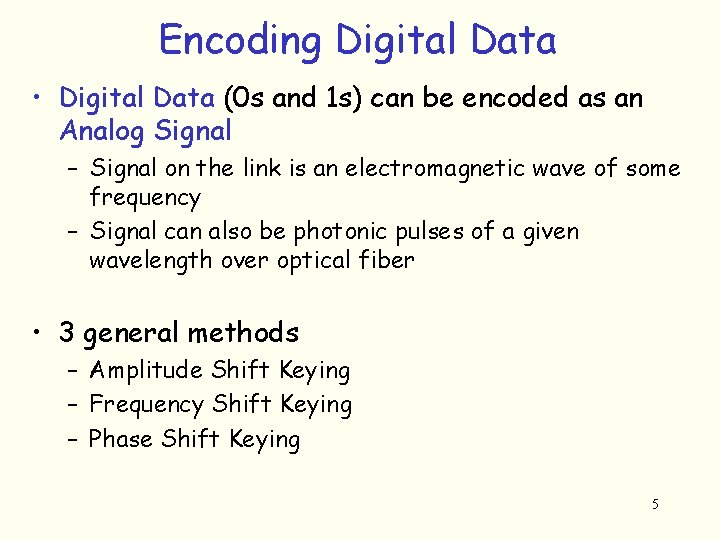 Encoding Digital Data

• Digital Data (0s and 1s) can be encoded as an Analog Signal
– Signal on the link is an electromagnetic wave of some frequency
– Signal can also be photonic pulses of a given wavelength over optical fiber

• 3 general methods
– Amplitude Shift Keying
– Frequency Shift Keying
– Phase Shift Keying

5